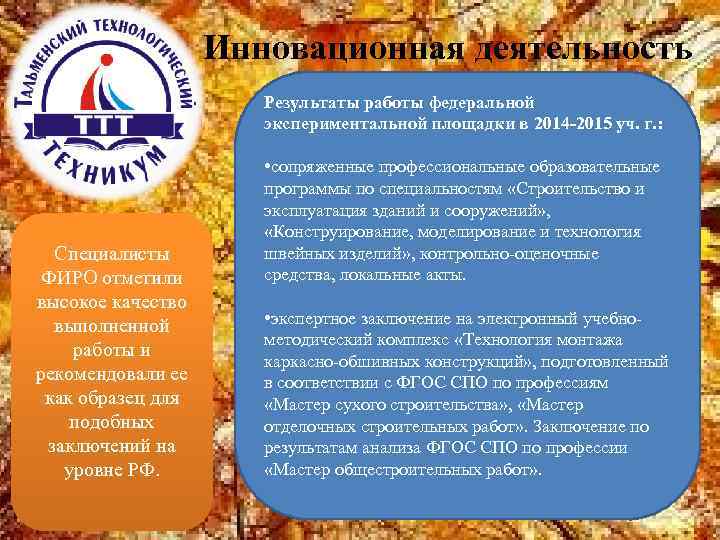 ТАЛЬМЕНСКИЙ ТЕХНОЛОГИЧЕСКИЙ
ТТТ
ТЕХНИКУМ

Инновационная деятельность

Результаты работы федеральной экспериментальной площадки в 2014-2015 уч. г.:

•сопряженные профессиональные образовательные программы по специальностям «Строительство и эксплуатация зданий и сооружений», «Конструирование, моделирование и технология швейных изделий», контрольно-оценочные средства, локальные акты.

•экспертное заключение на электронный учебно-методический комплекс «Технология монтажа каркасно-обшивных конструкций», подготовленный в соответствии с ФГОС СПО по профессиям «Мастер сухого строительства», «Мастер отделочных строительных работ». Заключение по результатам анализа ФГОС СПО по профессии «Мастер общестроительных работ».

Специалисты ФИРО отметили высокое качество выполненной работы и рекомендовали ее как образец для подобных заключений на уровне РФ.